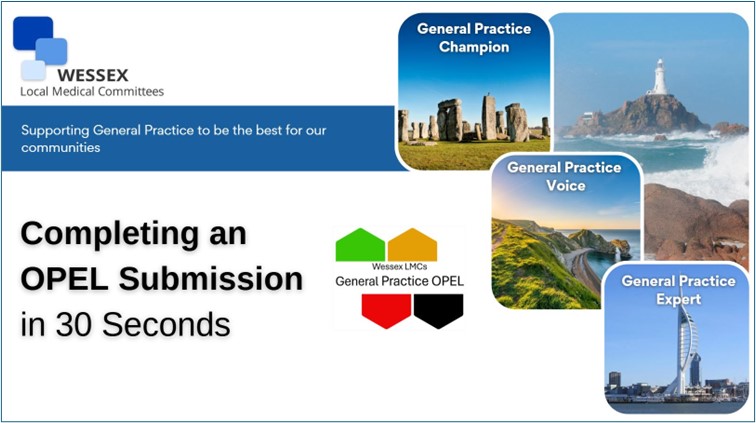 WESSEX
Local Medical Committees

Supporting General Practice to be the best for our communities

Completing an OPEL Submission in 30 Seconds

Wessex LMCs
General Practice OPEL

General Practice Champion

General Practice Voice

General Practice Expert